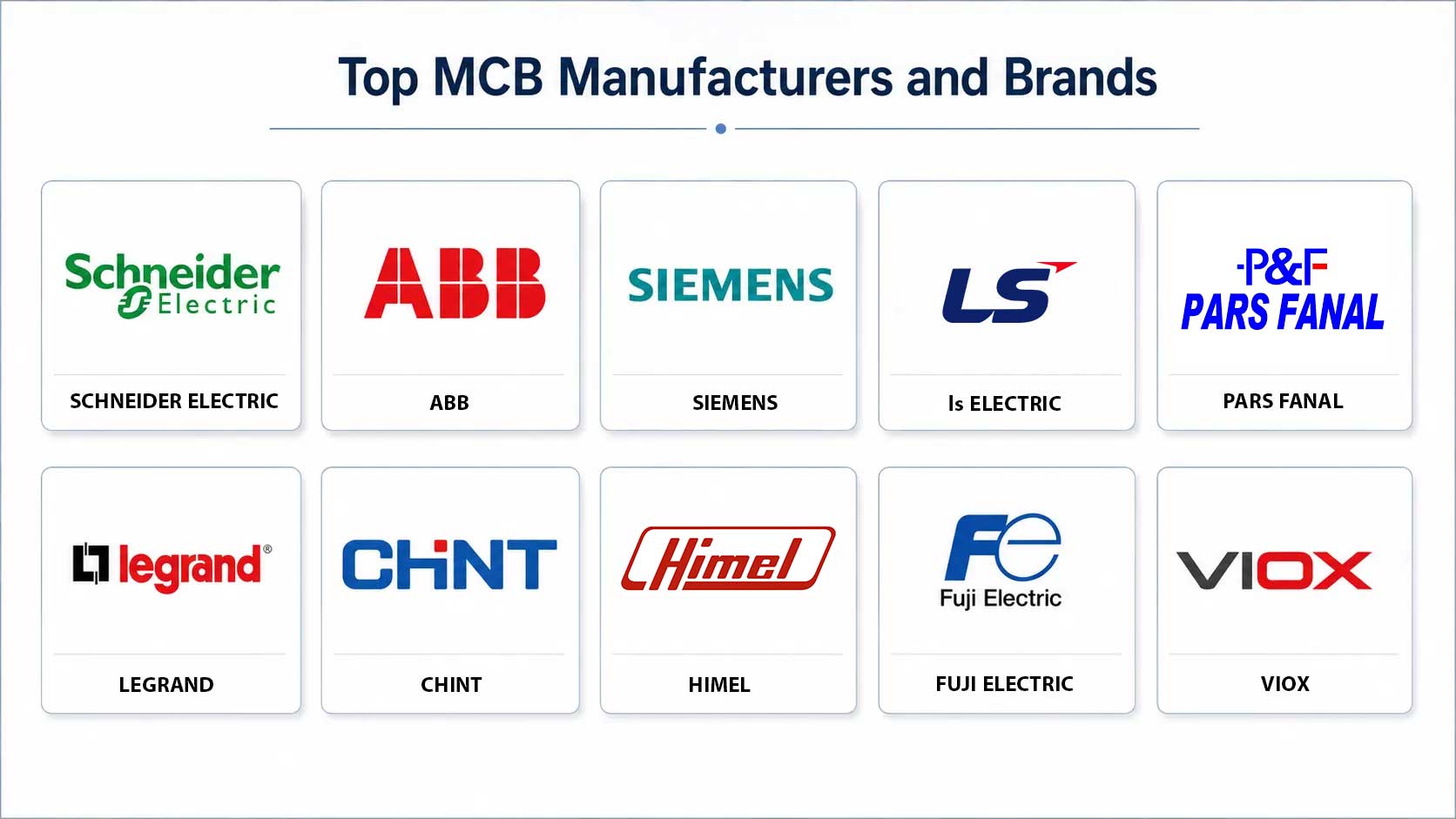 Top MCB Manufacturers and Brands

Schneider Electric

SCHNEIDER ELECTRIC

ABB

ABB

SIEMENS

SIEMENS

LS

ls ELECTRIC

P&F PARS FANAL

PARS FANAL

legrand®

LEGRAND

CHNT

CHINT

Himel

HIMEL

Fe Fuji Electric

FUJI ELECTRIC

VIOX

VIOX